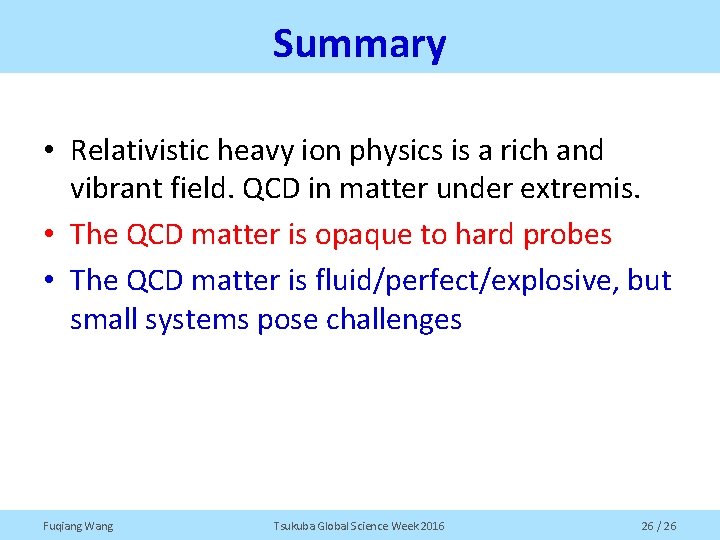 Summary

• Relativistic heavy ion physics is a rich and vibrant field. QCD in matter under extremis.
• The QCD matter is opaque to hard probes
• The QCD matter is fluid/perfect/explosive, but small systems pose challenges

Fuqiang Wang

Tsukuba Global Science Week 2016

26 / 26